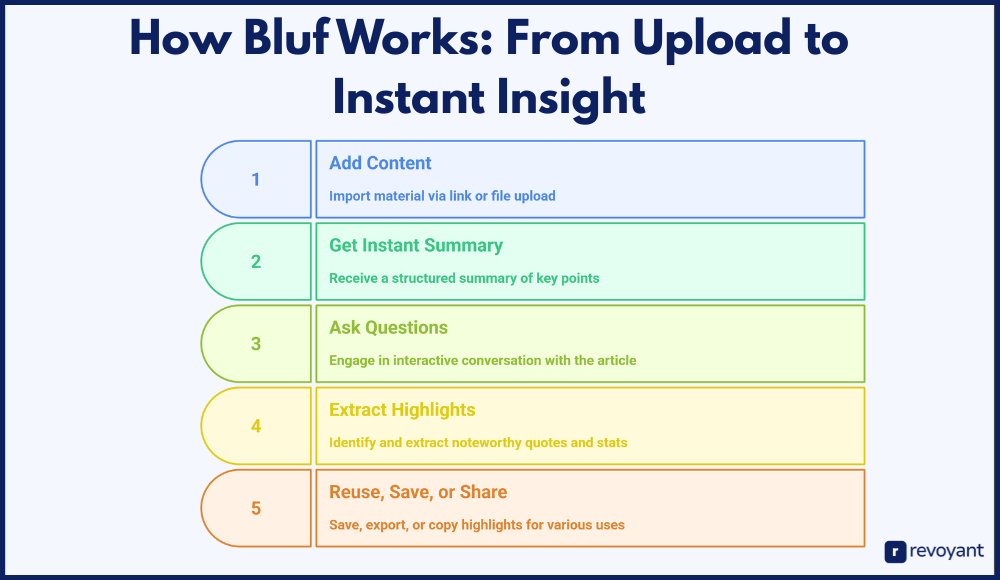 How Bluf Works: From Upload to Instant Insight

1

Add Content

Import material via link or file upload

2

Get Instant Summary

Receive a structured summary of key points

3

Ask Questions

Engage in interactive conversation with the article

4

Extract Highlights

Identify and extract noteworthy quotes and stats

5

Reuse, Save, or Share

Save, export, or copy highlights for various uses

r revoyant